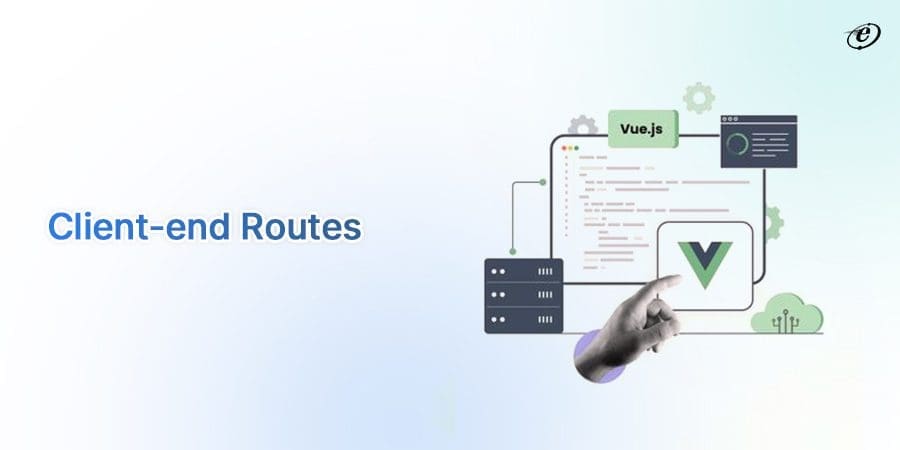 Client-end Routes

Vue.js